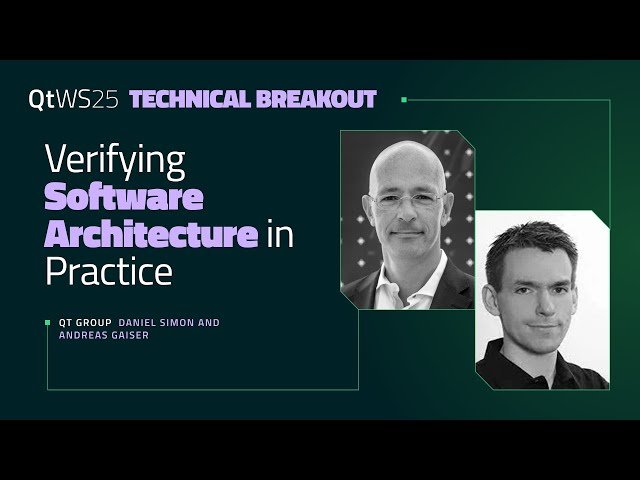 QtWS25 TECHNICAL BREAKOUT

Verifying Software Architecture in Practice

QT GROUP DANIEL SIMON AND ANDREAS GAISER